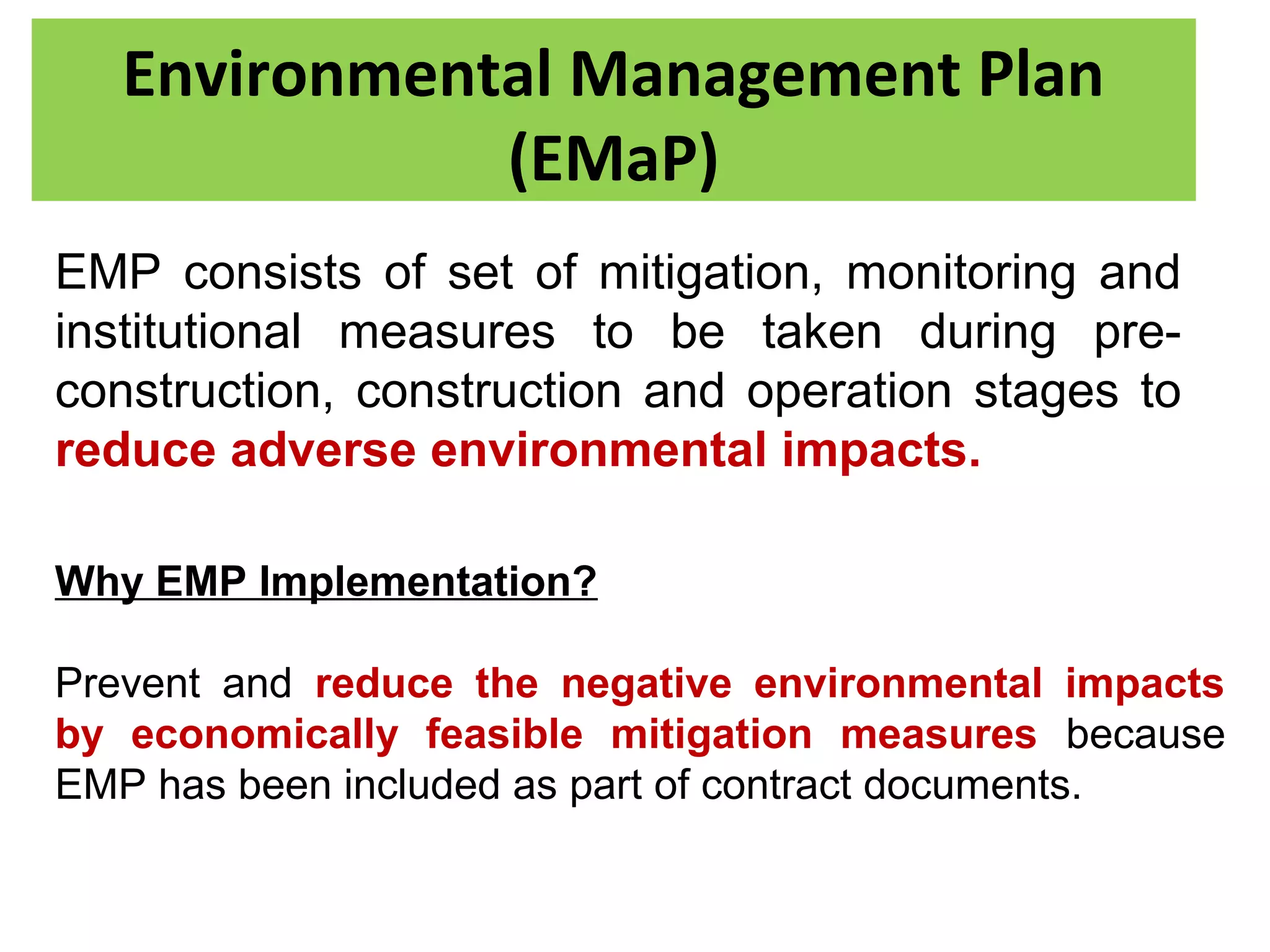 Environmental Management Plan (EMaP)

EMP consists of set of mitigation, monitoring and institutional measures to be taken during pre-construction, construction and operation stages to reduce adverse environmental impacts.

Why EMP Implementation?

Prevent and reduce the negative environmental impacts by economically feasible mitigation measures because EMP has been included as part of contract documents.